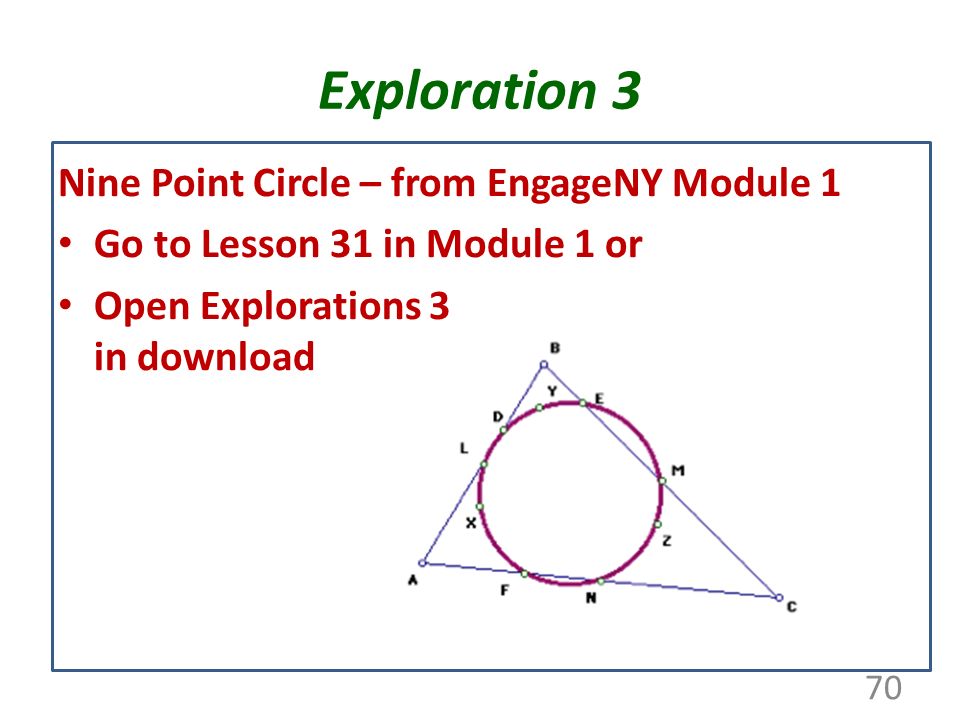 Exploration 3

Nine Point Circle – from EngageNY Module 1

• Go to Lesson 31 in Module 1 or

• Open Explorations 3 in download

B
Y
E
D
L
M
X
Z
A
F
N
C

70